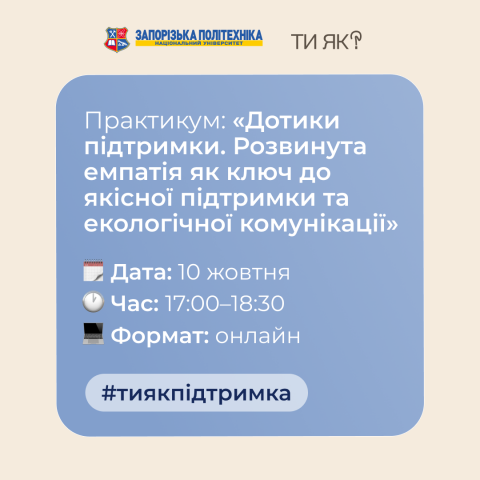 ЗАПОРІЗЬКА ПОЛІТЕХНІКА
НАЦІОНАЛЬНИЙ УНІВЕРСИТЕТ

ТИ ЯК?

Практикум: «Дотики підтримки. Розвинута емпатія як ключ до якісної підтримки та екологічної комунікації»

Дата: 10 жовтня

Час: 17:00–18:30

Формат: онлайн

#тиякпідтримка